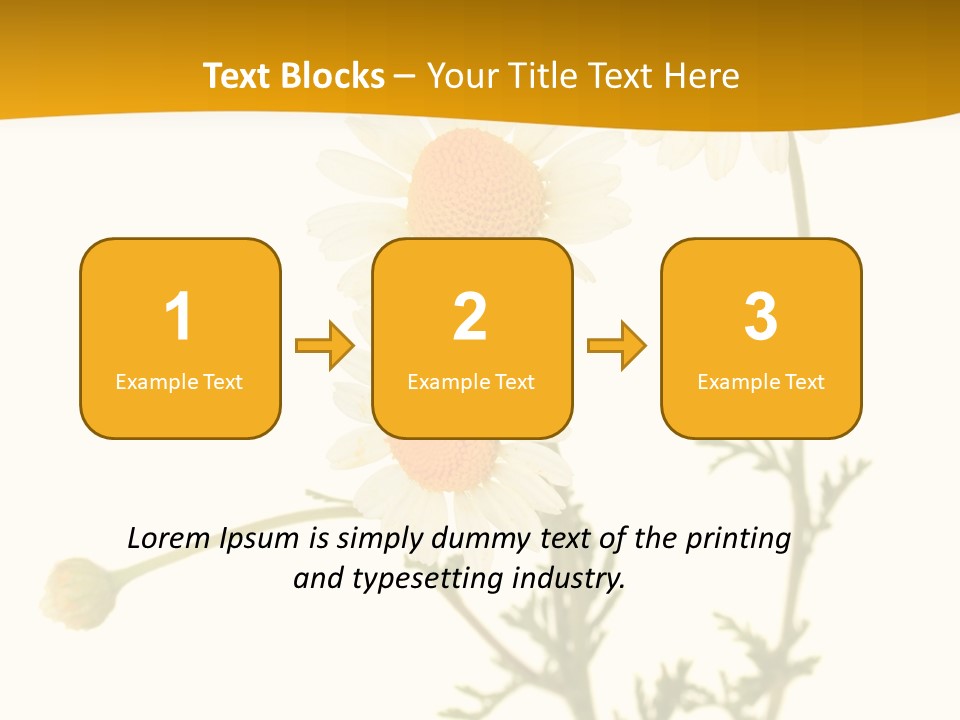 Text Blocks – Your Title Text Here

1
Example Text

2
Example Text

3
Example Text

Lorem Ipsum is simply dummy text of the printing and typesetting industry.